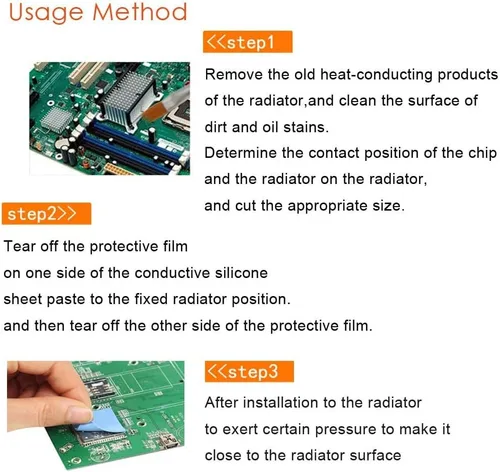 Usage Method

<<step1

Remove the old heat-conducting products of the radiator,and clean the surface of dirt and oil stains.

Determine the contact position of the chip and the radiator on the radiator,

and cut the appropriate size.

step2>>

Tear off the protective film

on one side of the conductive silicone

sheet paste to the fixed radiator position.

and then tear off the other side of the protective film.

<<step3

After installation to the radiator

to exert certain pressure to make it

close to the radiator surface